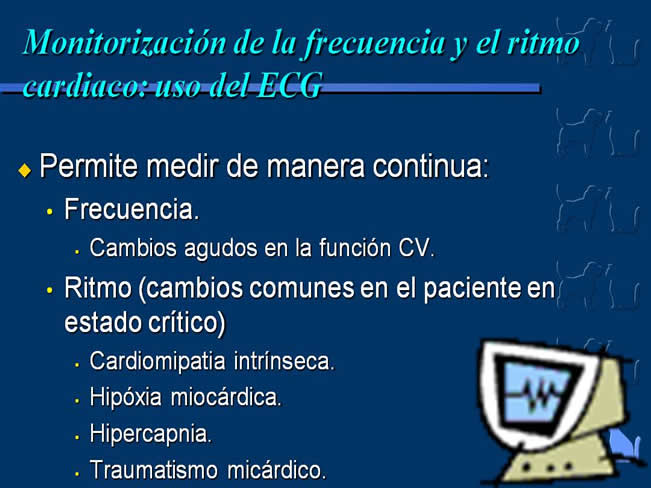 Monitorización de la frecuencia y el ritmo cardiaco: uso del ECG

Permite medir de manera continua:

Frecuencia.

Cambios agudos en la función CV.

Ritmo (cambios comunes en el paciente en estado crítico)

Cardiomipatia intrínseca.

Hipóxia miocárdica.

Hipercapnia.

Traumatismo micárdico.